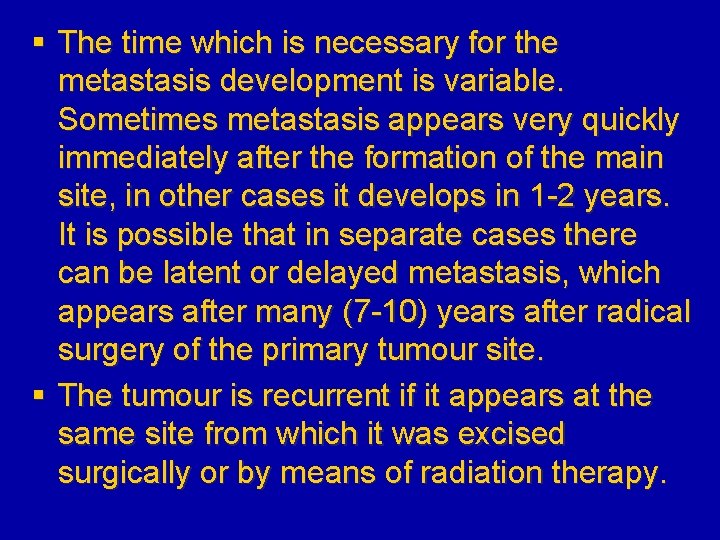 ▪ The time which is necessary for the metastasis development is variable. Sometimes metastasis appears very quickly immediately after the formation of the main site, in other cases it develops in 1-2 years. It is possible that in separate cases there can be latent or delayed metastasis, which appears after many (7-10) years after radical surgery of the primary tumour site.

▪ The tumour is recurrent if it appears at the same site from which it was excised surgically or by means of radiation therapy.